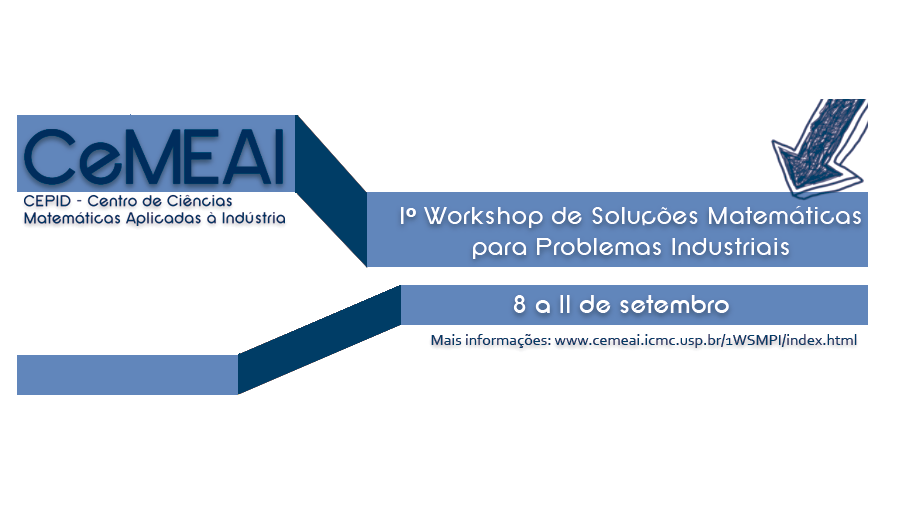 CeMEAI
CEPID - Centro de Ciências Matemáticas Aplicadas à Indústria

1º Workshop de Soluções Matemáticas para Problemas Industriais

8 a 11 de setembro

Mais informações: www.cemeai.icmc.usp.br/1WSMPI/index.html